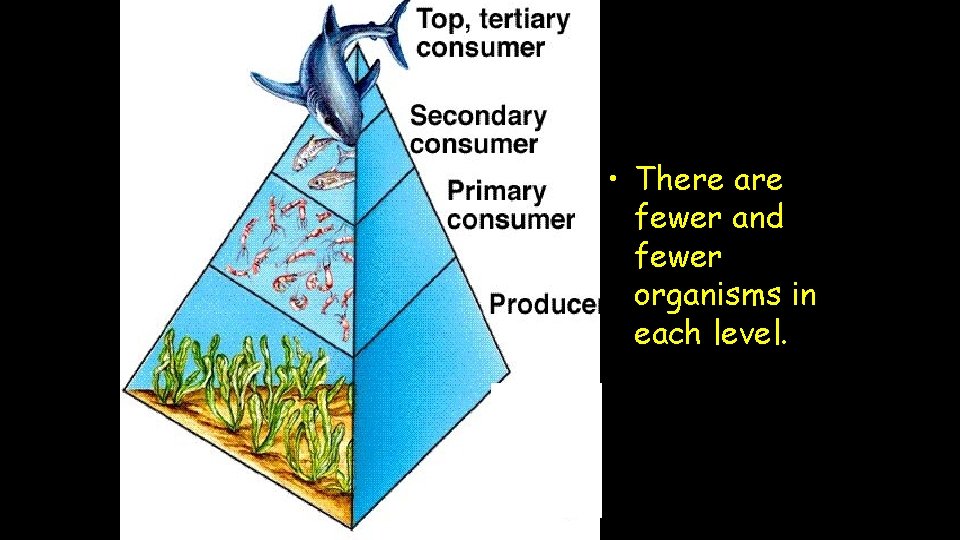 Top, tertiary consumer

Secondary consumer

Primary consumer

Producer

• There are fewer and fewer organisms in each level.